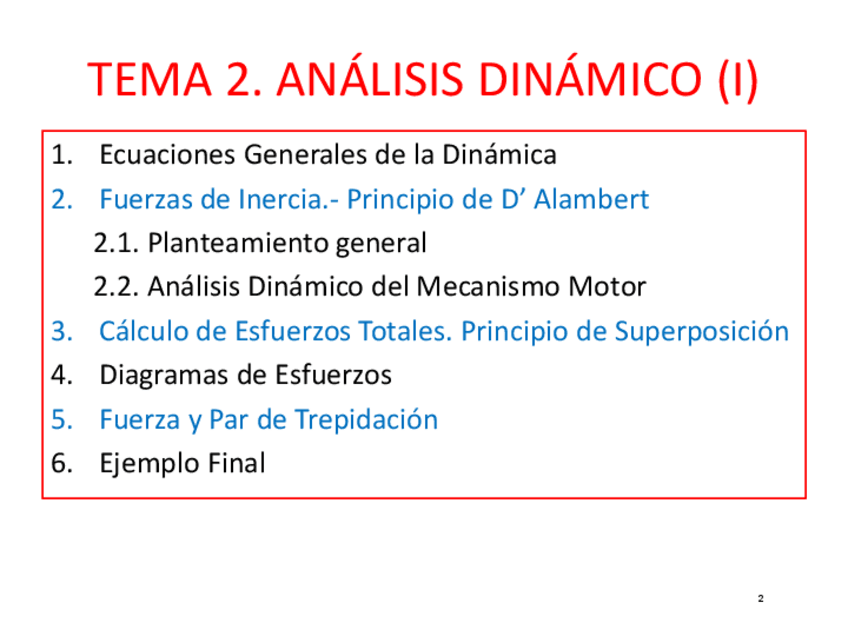 TEMA 2. ANÁLISIS DINÁMICO (I)

1. Ecuaciones Generales de la Dinámica
2. Fuerzas de Inercia.- Principio de D’ Alambert
2.1. Planteamiento general
2.2. Análisis Dinámico del Mecanismo Motor
3. Cálculo de Esfuerzos Totales. Principio de Superposición
4. Diagramas de Esfuerzos
5. Fuerza y Par de Trepidación
6. Ejemplo Final

2